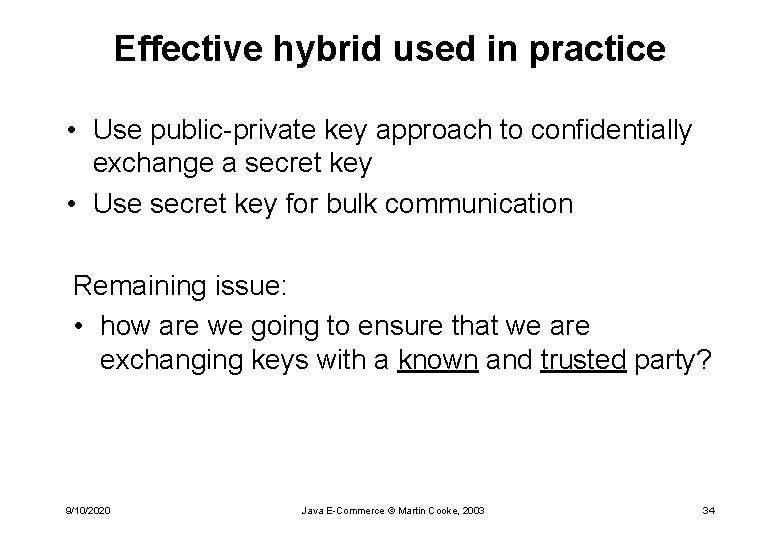 Effective hybrid used in practice

• Use public-private key approach to confidentially exchange a secret key
• Use secret key for bulk communication

Remaining issue:
• how are we going to ensure that we are exchanging keys with a known and trusted party?

9/10/2020 Java E-Commerce © Martin Cooke, 2003 34